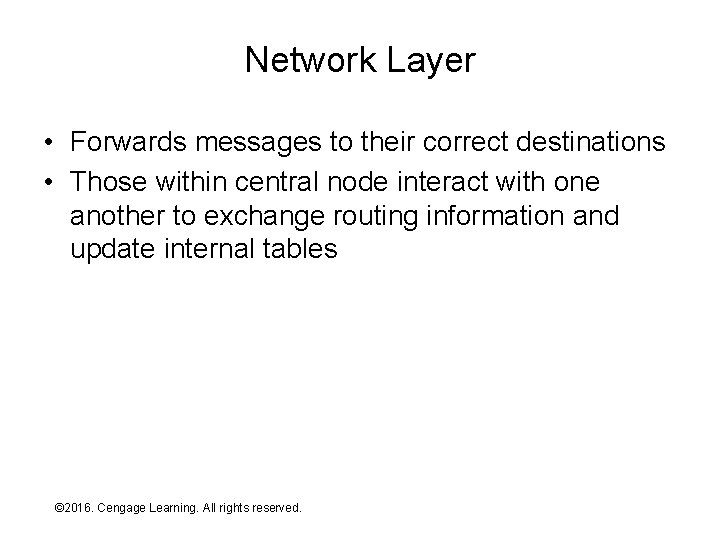 Network Layer

• Forwards messages to their correct destinations
• Those within central node interact with one another to exchange routing information and update internal tables

©2016. Cengage Learning. All rights reserved.